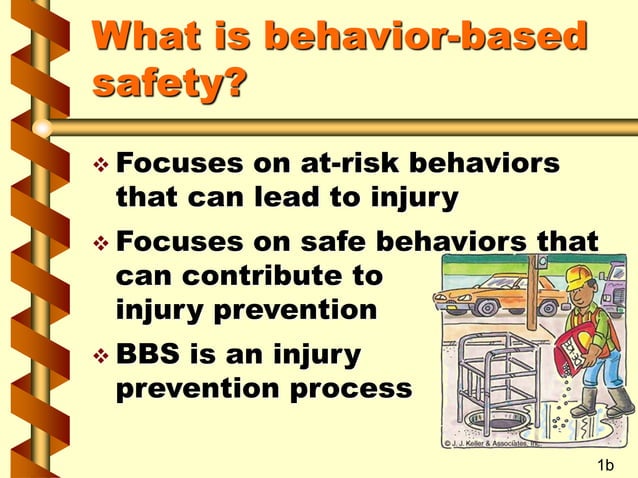 What is behavior-based safety?

❖ Focuses on at-risk behaviors that can lead to injury

❖ Focuses on safe behaviors that can contribute to injury prevention

❖ BBS is an injury prevention process

© J. J. Keller & Associates, Inc.

1b